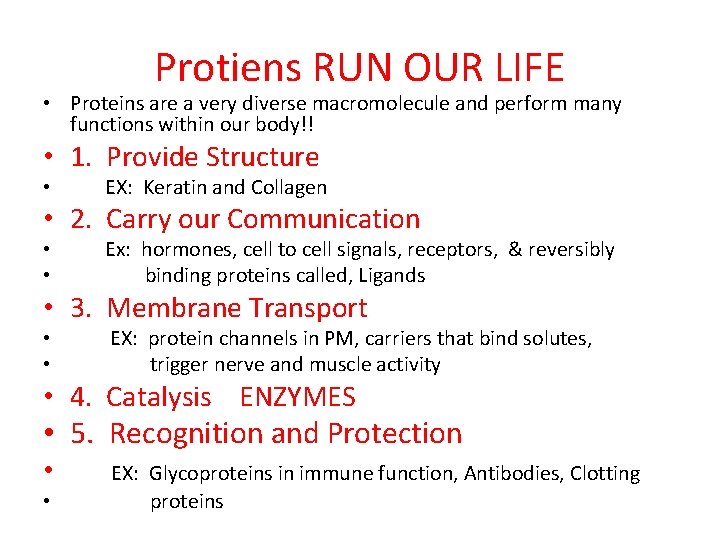 Protiens RUN OUR LIFE

• Proteins are a very diverse macromolecule and perform many functions within our body!!
• 1. Provide Structure
• EX: Keratin and Collagen
• 2. Carry our Communication
• Ex: hormones, cell to cell signals, receptors, & reversibly
• binding proteins called, Ligands
• 3. Membrane Transport
• EX: protein channels in PM, carriers that bind solutes,
• trigger nerve and muscle activity
• 4. Catalysis ENZYMES
• 5. Recognition and Protection
• EX: Glycoproteins in immune function, Antibodies, Clotting
• proteins